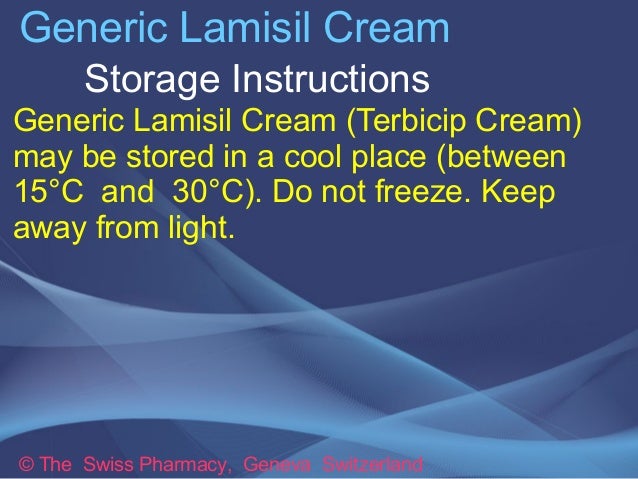 Generic Lamisil Cream

Storage Instructions

Generic Lamisil Cream (Terbicip Cream) may be stored in a cool place (between 15°C and 30°C). Do not freeze. Keep away from light.

© The Swiss Pharmacy, Geneva Switzerland